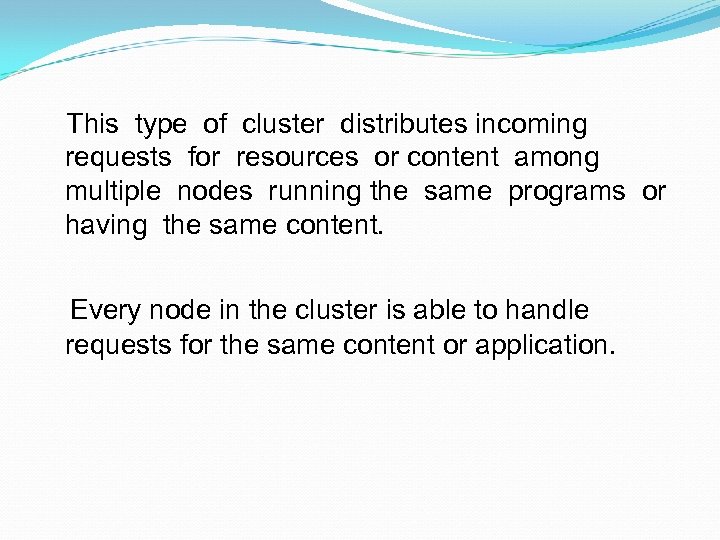 This type of cluster distributes incoming requests for resources or content among multiple nodes running the same programs or having the same content.

Every node in the cluster is able to handle requests for the same content or application.